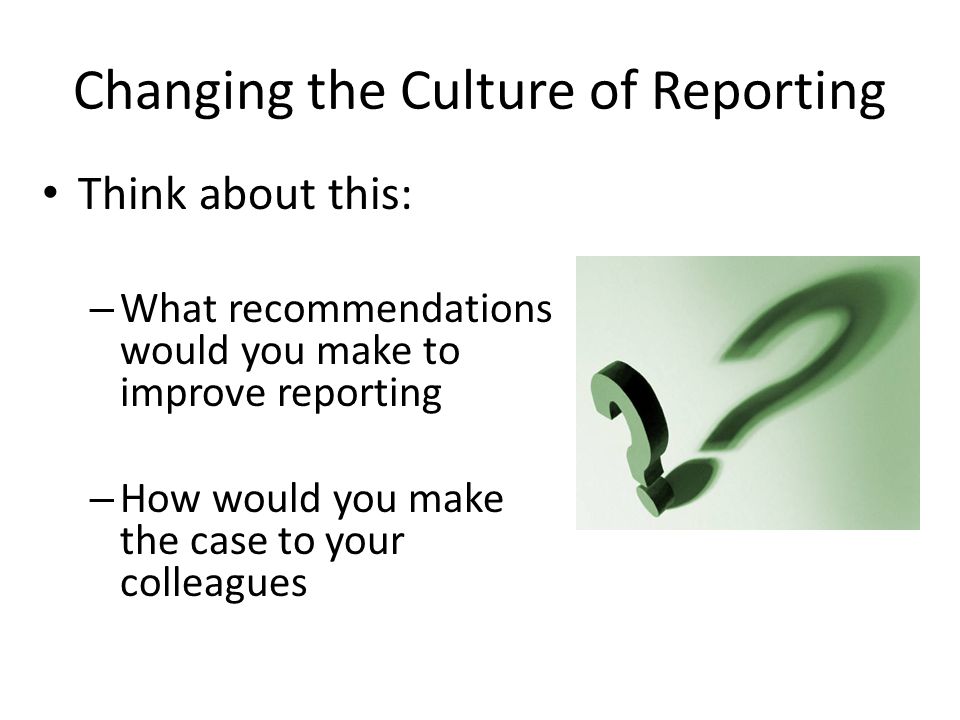 Changing the Culture of Reporting

• Think about this:

– What recommendations would you make to improve reporting

– How would you make the case to your colleagues